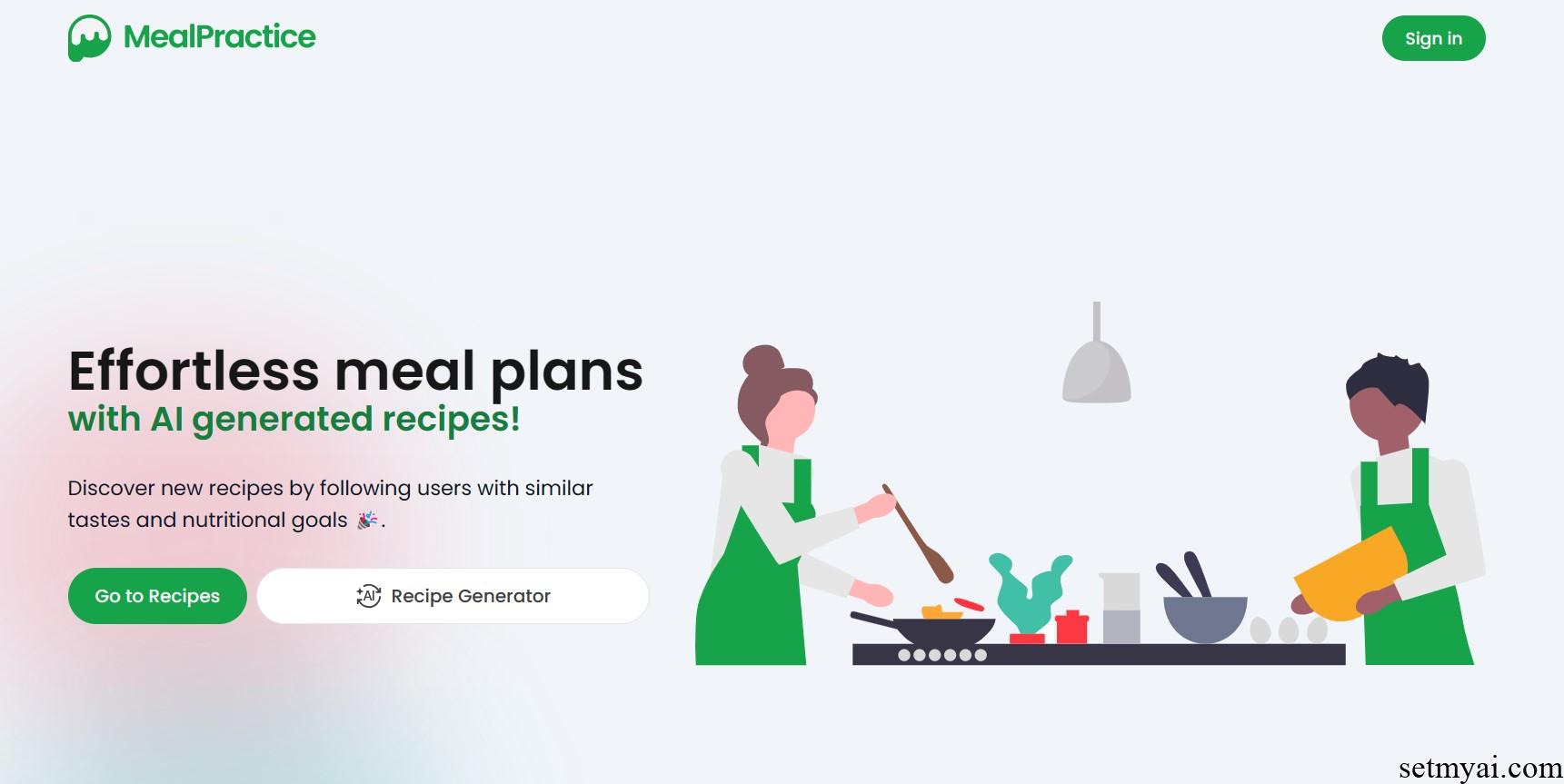 MealPractice

Sign in

Effortless meal plans
with AI generated recipes!

Discover new recipes by following users with similar tastes and nutritional goals 🎉.

Go to Recipes

AI Recipe Generator

setmyai.com